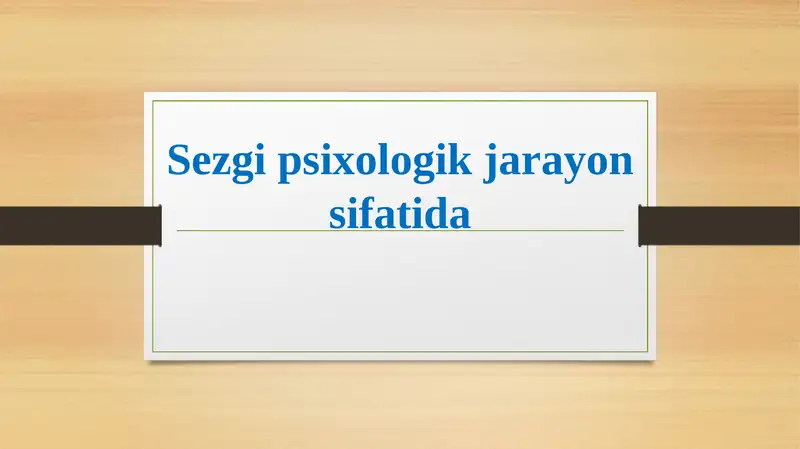 Sezgi psixologik jarayon sifatida